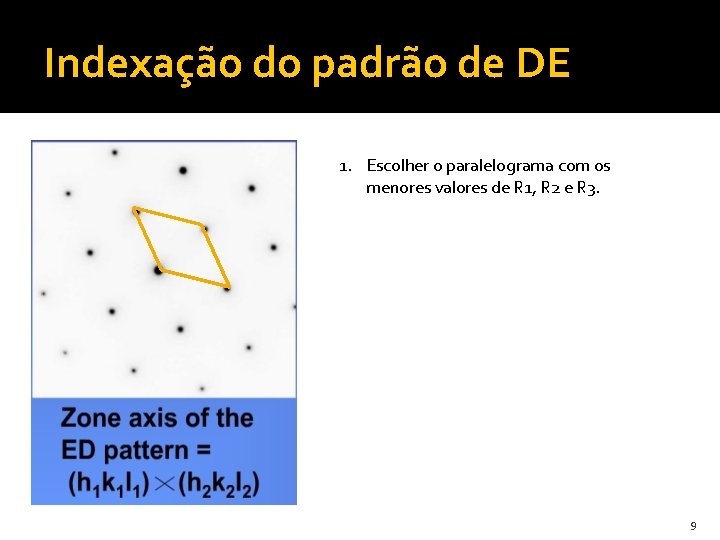 Indexação do padrão de DE

Zone axis of the ED pattern = $(h_1k_1l_1) \times (h_2k_2l_2)$

1. Escolher o paralelograma com os menores valores de R1, R2 e R3.

9